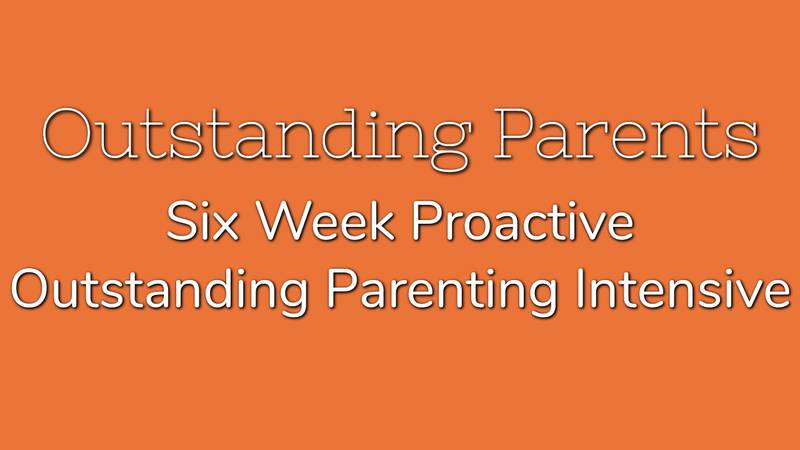 Outstanding Parents

Six Week Proactive
Outstanding Parenting Intensive